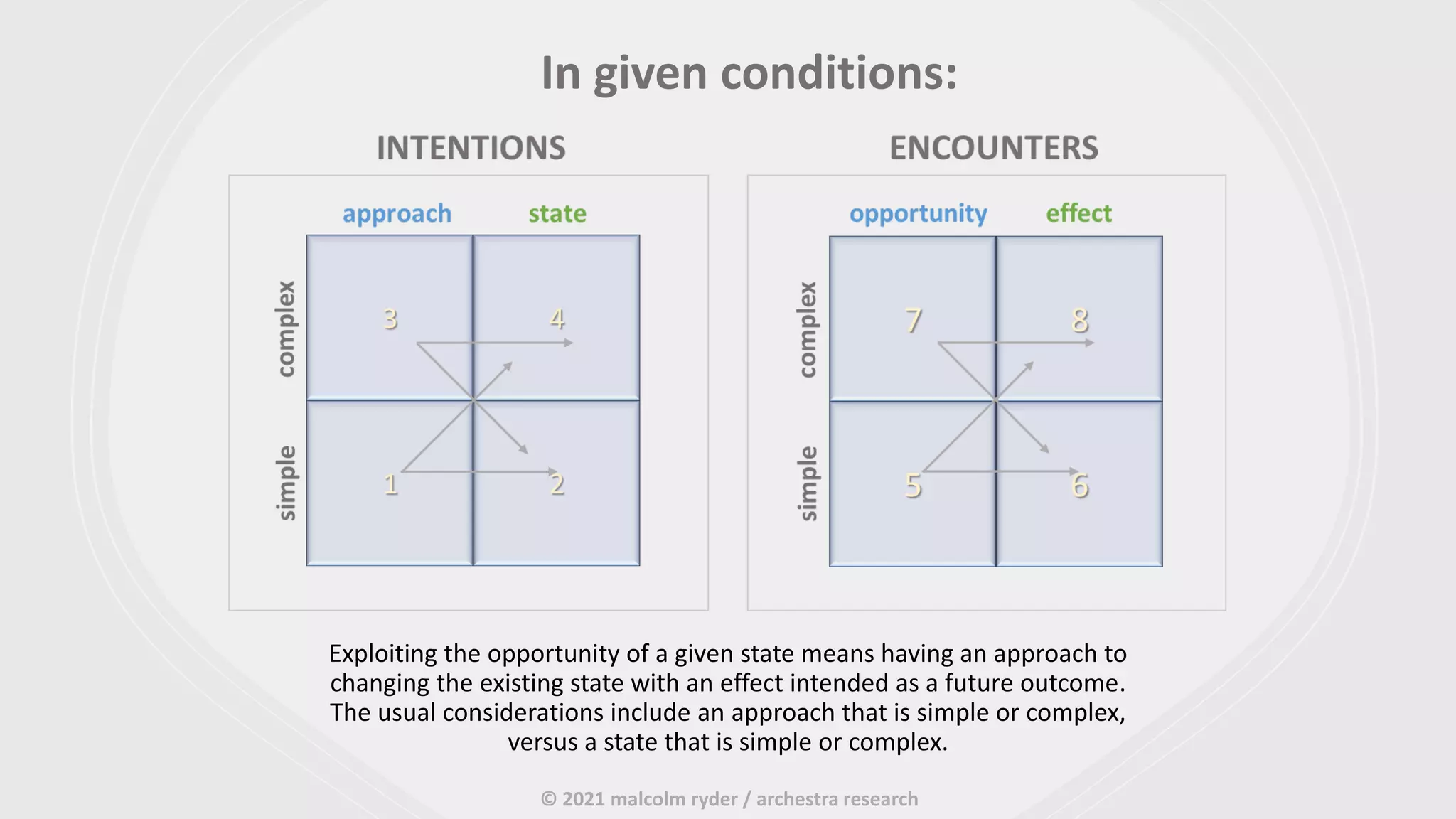 In given conditions:

INTENTIONS

approach state

complex simple

3 4

1 2

ENCOUNTERS

opportunity effect

complex simple

7 8

5 6

Exploiting the opportunity of a given state means having an approach to changing the existing state with an effect intended as a future outcome. The usual considerations include an approach that is simple or complex, versus a state that is simple or complex.

© 2021 malcolm ryder / archestra research